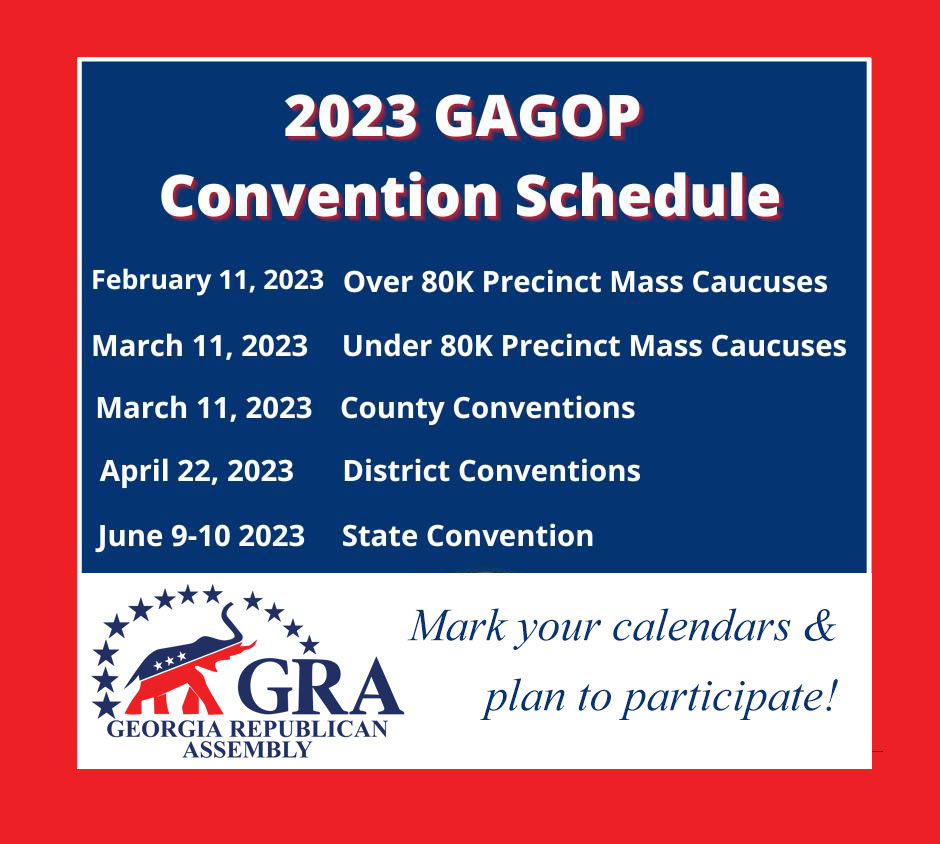 2023 GAGOP
Convention Schedule

| | |
|---|---|
| February 11, 2023 | Over 80K Precinct Mass Caucuses |
| March 11, 2023 | Under 80K Precinct Mass Caucuses |
| March 11, 2023 | County Conventions |
| April 22, 2023 | District Conventions |
| June 9-10 2023 | State Convention |

GRA
GEORGIA REPUBLICAN ASSEMBLY

Mark your calendars & plan to participate!